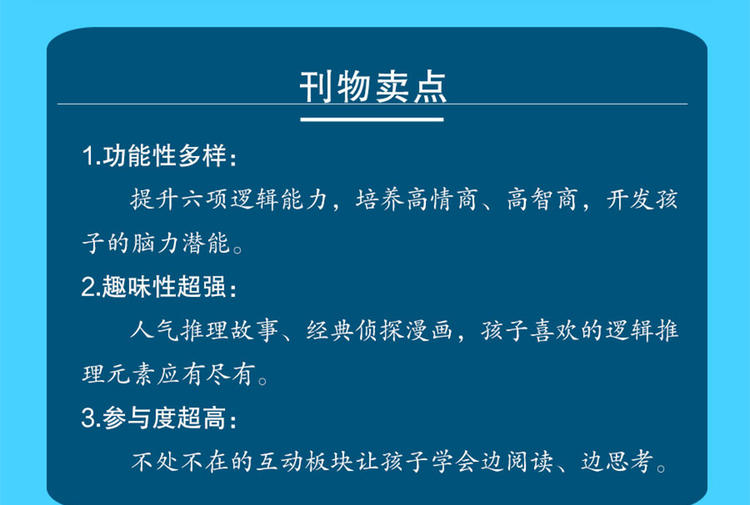 刊物卖点

1.功能性多样：

提升六项逻辑能力，培养高情商、高智商，开发孩子的脑力潜能。

2.趣味性超强：

人气推理故事、经典侦探漫画，孩子喜欢的逻辑推理元素应有尽有。

3.参与度超高：

不处不在的互动板块让孩子学会边阅读、边思考。